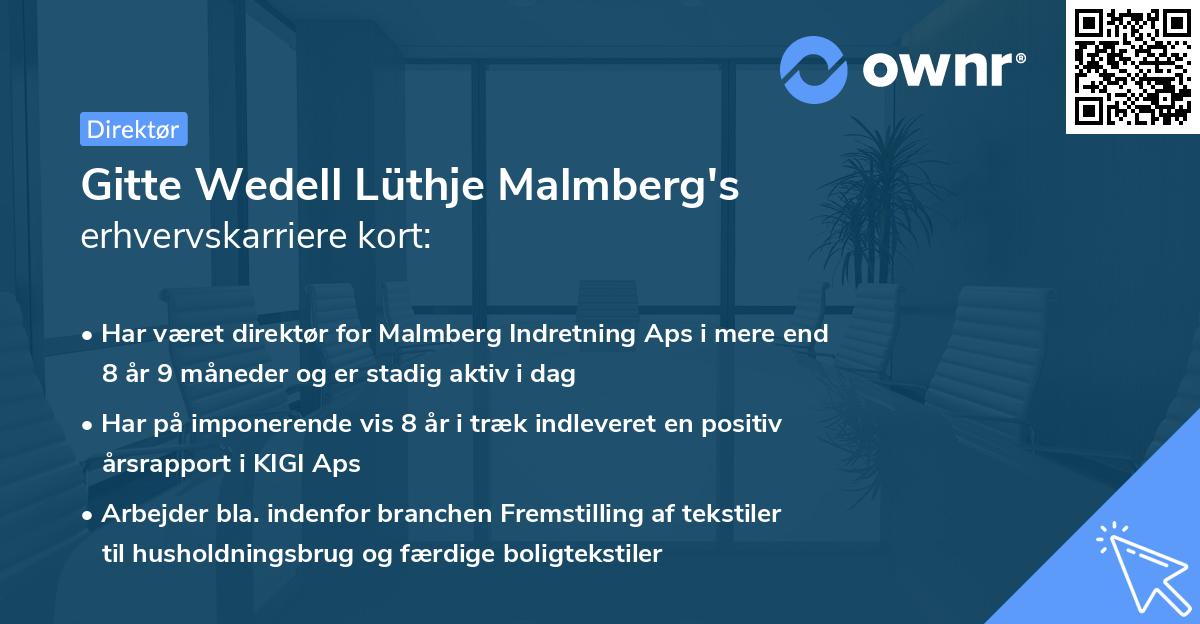 ownr®

Direktør

Gitte Wedell Lüthje Malmberg's erhvervskarriere kort:

• Har været direktør for Malmberg Indretning Aps i mere end 8 år 9 måneder og er stadig aktiv i dag

• Har på imponerende vis 8 år i træk indleveret en positiv årsrapport i KIGI Aps

• Arbejder bla. indenfor branchen Fremstilling af tekstiler til husholdningsbrug og færdige boligtekstiler